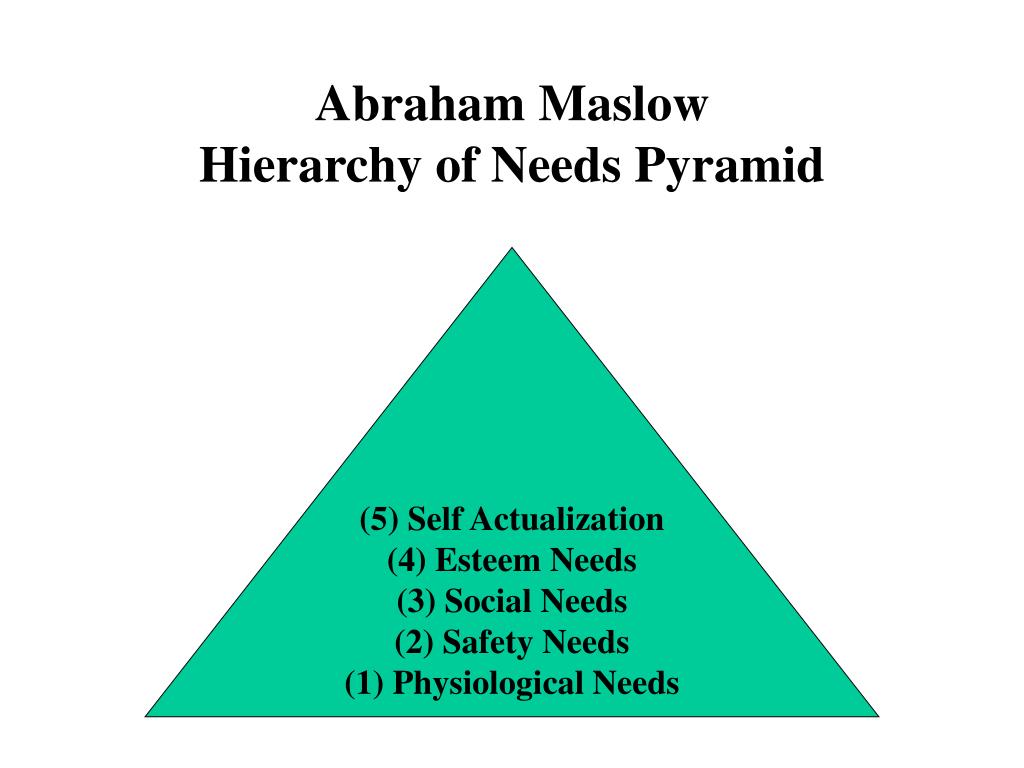 Abraham Maslow
Hierarchy of Needs Pyramid

(5) Self Actualization
(4) Esteem Needs
(3) Social Needs
(2) Safety Needs
(1) Physiological Needs